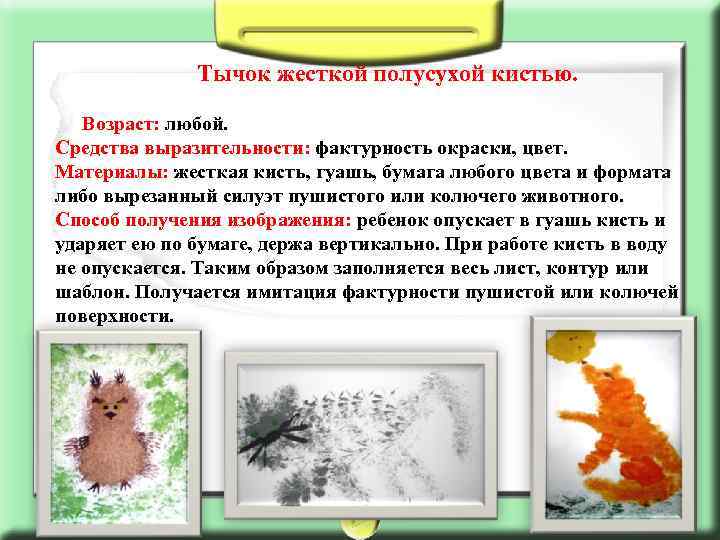 Тычок жесткой полусухой кистью.

Возраст: любой.
Средства выразительности: фактурность окраски, цвет.
Материалы: жесткая кисть, гуашь, бумага любого цвета и формата либо вырезанный силуэт пушистого или колючего животного.
Способ получения изображения: ребенок опускает в гуашь кисть и ударяет ею по бумаге, держа вертикально. При работе кисть в воду не опускается. Таким образом заполняется весь лист, контур или шаблон. Получается имитация фактурности пушистой или колючей поверхности.